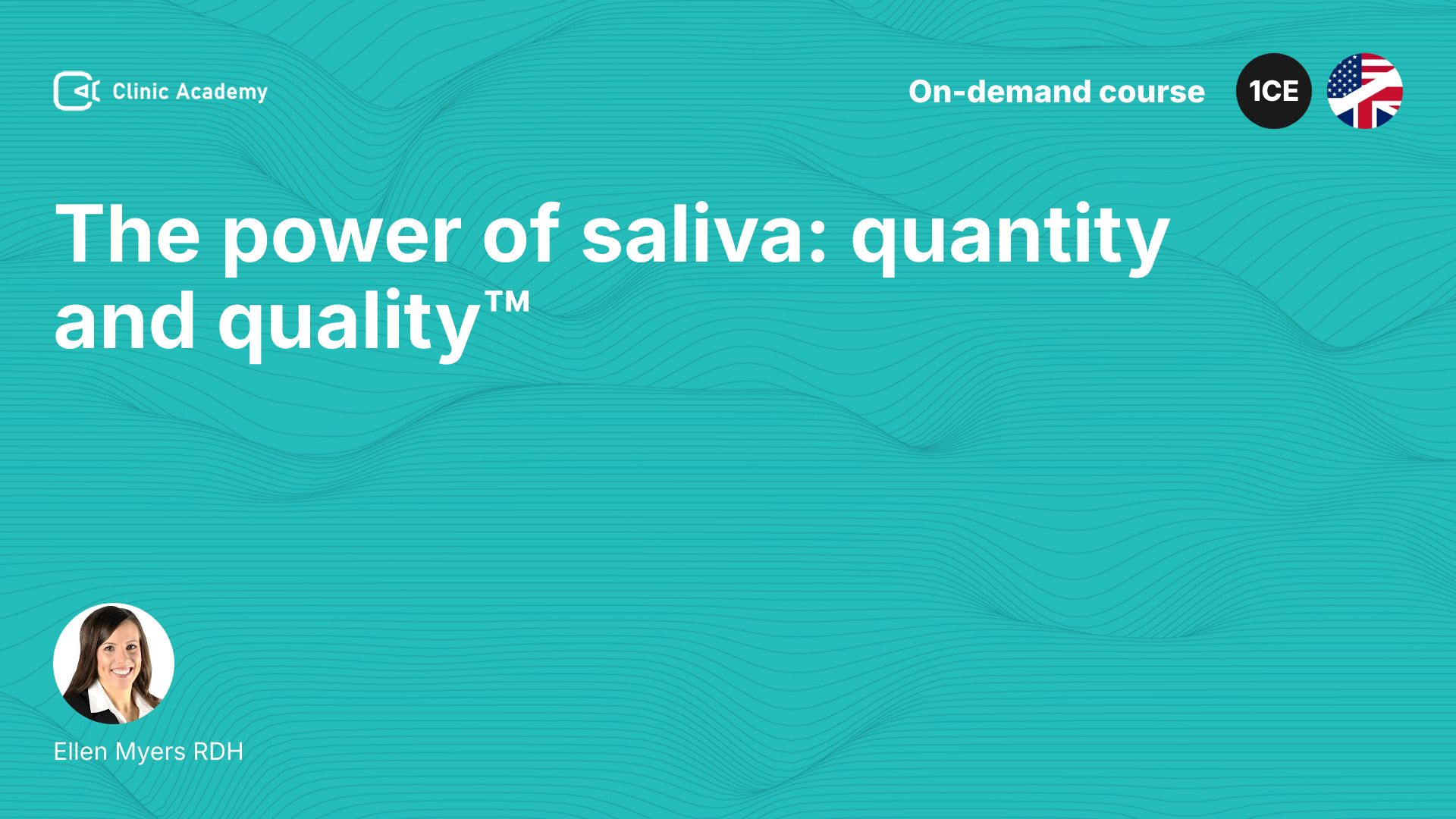 Clinic Academy

On-demand course

1CE

The power of saliva: quantity and quality™

Ellen Myers RDH